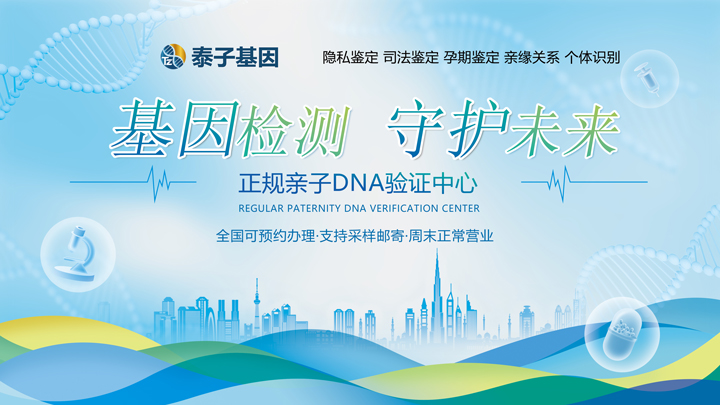 泰子基因

隐私鉴定 司法鉴定 孕期鉴定 亲缘关系 个体识别

基因检测 守护未来

正规亲子DNA验证中心

REGULAR PATERNITY DNA VERIFICATION CENTER

全国可预约办理·支持采样邮寄·周末正常营业